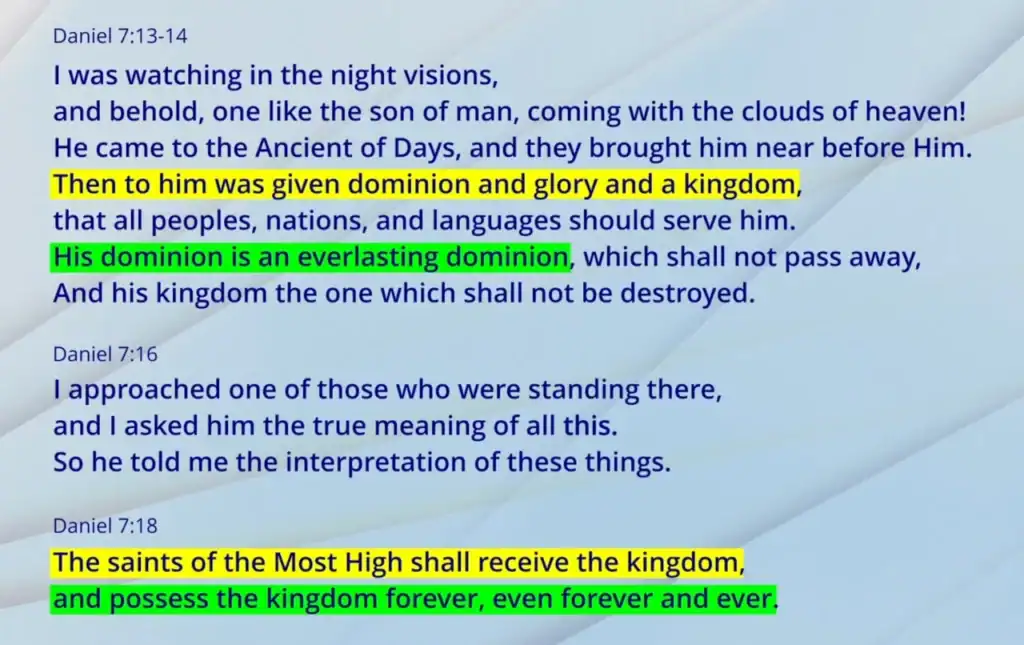 Daniel 7:13-14

I was watching in the night visions,
and behold, one like the son of man, coming with the clouds of heaven!
He came to the Ancient of Days, and they brought him near before Him.
Then to him was given dominion and glory and a kingdom,
that all peoples, nations, and languages should serve him.
His dominion is an everlasting dominion, which shall not pass away,
And his kingdom the one which shall not be destroyed.

Daniel 7:16

I approached one of those who were standing there,
and I asked him the true meaning of all this.
So he told me the interpretation of these things.

Daniel 7:18

The saints of the Most High shall receive the kingdom,
and possess the kingdom forever, even forever and ever.